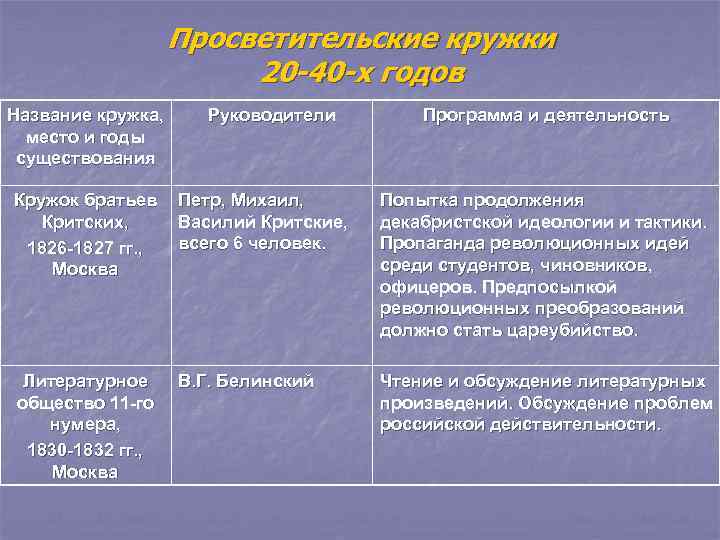 Просветительские кружки
20-40-х годов

| Название кружка, место и годы существования | Руководители | Программа и деятельность |
|---|---|---|
| Кружок братьев Критских, 1826-1827 гг., Москва | Петр, Михаил, Василий Критские, всего 6 человек. | Попытка продолжения декабристской идеологии и тактики. Пропаганда революционных идей среди студентов, чиновников, офицеров. Предпосылкой революционных преобразований должно стать цареубийство. |
| Литературное общество 11-го нумера, 1830-1832 гг., Москва | В.Г. Белинский | Чтение и обсуждение литературных произведений. Обсуждение проблем российской действительности. |